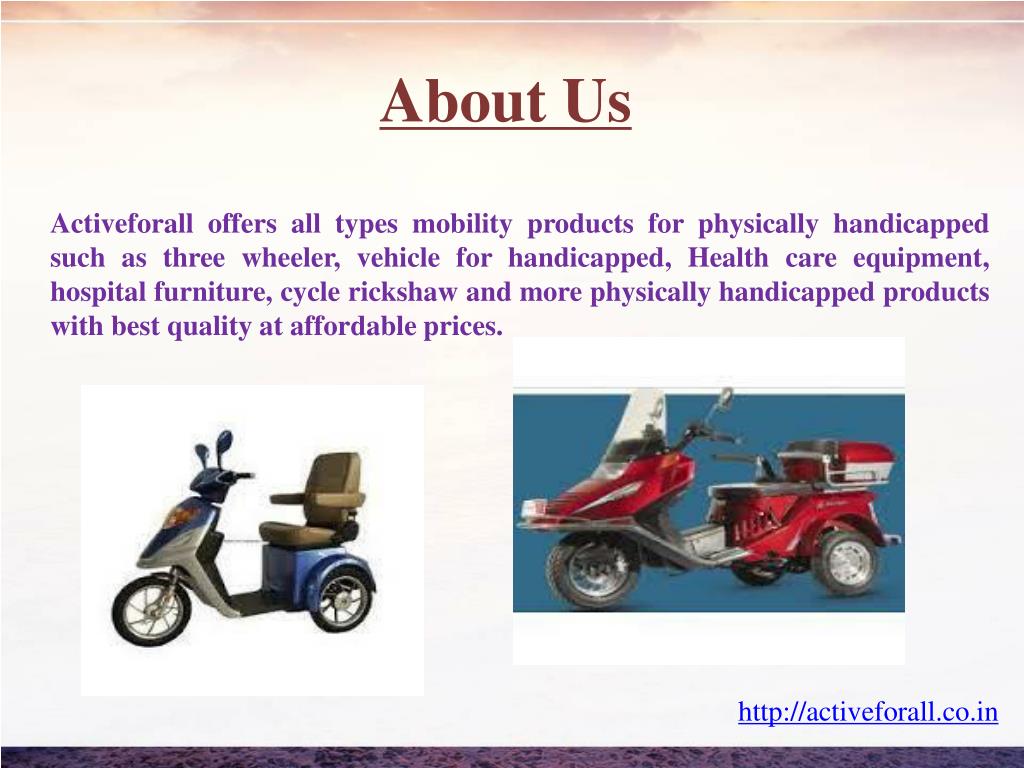 About Us

Activeforall offers all types mobility products for physically handicapped such as three wheeler, vehicle for handicapped, Health care equipment, hospital furniture, cycle rickshaw and more physically handicapped products with best quality at affordable prices.

http://activeforall.co.in